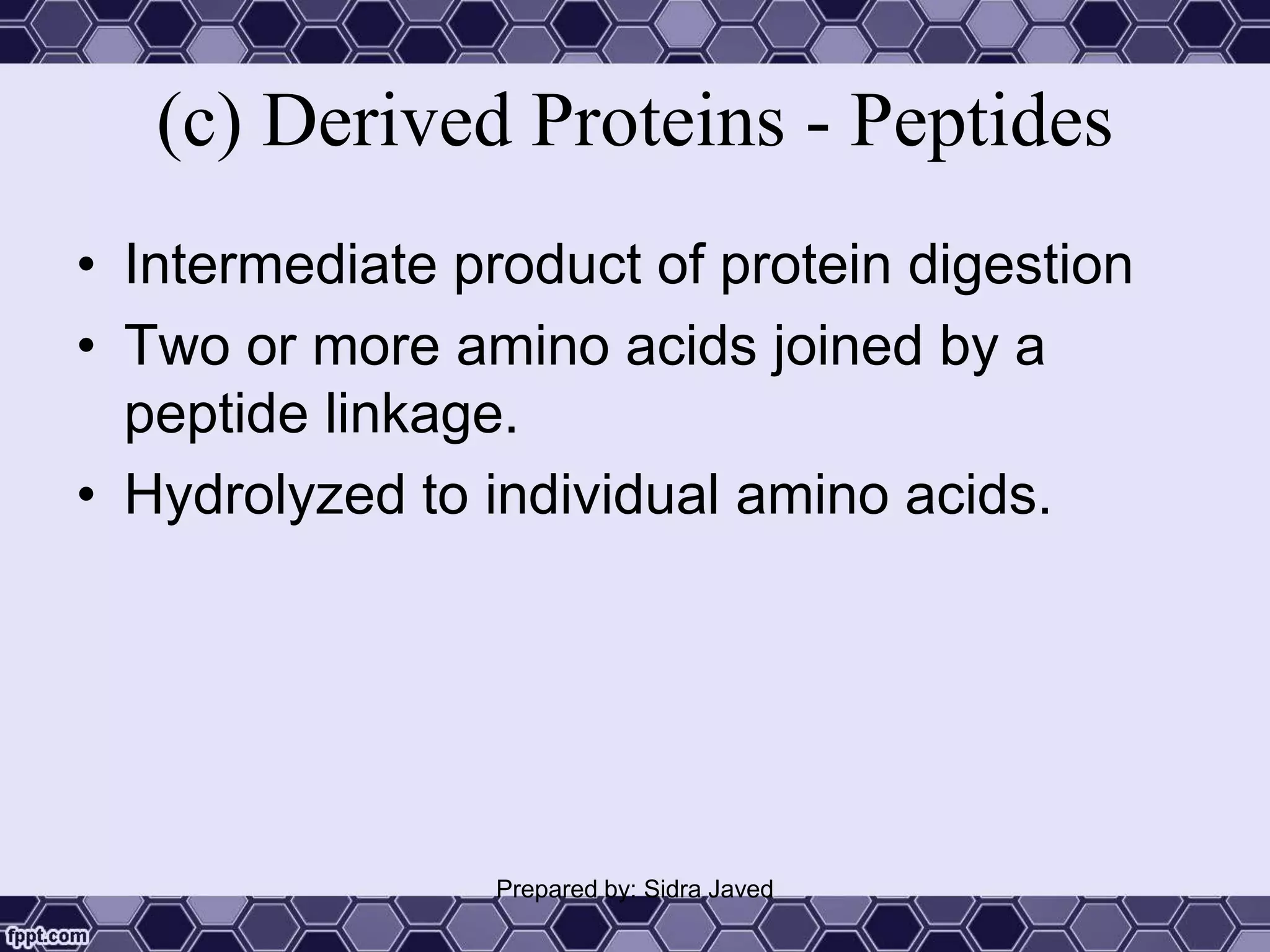 (c) Derived Proteins - Peptides

• Intermediate product of protein digestion
• Two or more amino acids joined by a peptide linkage.
• Hydrolyzed to individual amino acids.

Prepared by: Sidra Javed

fppt.com